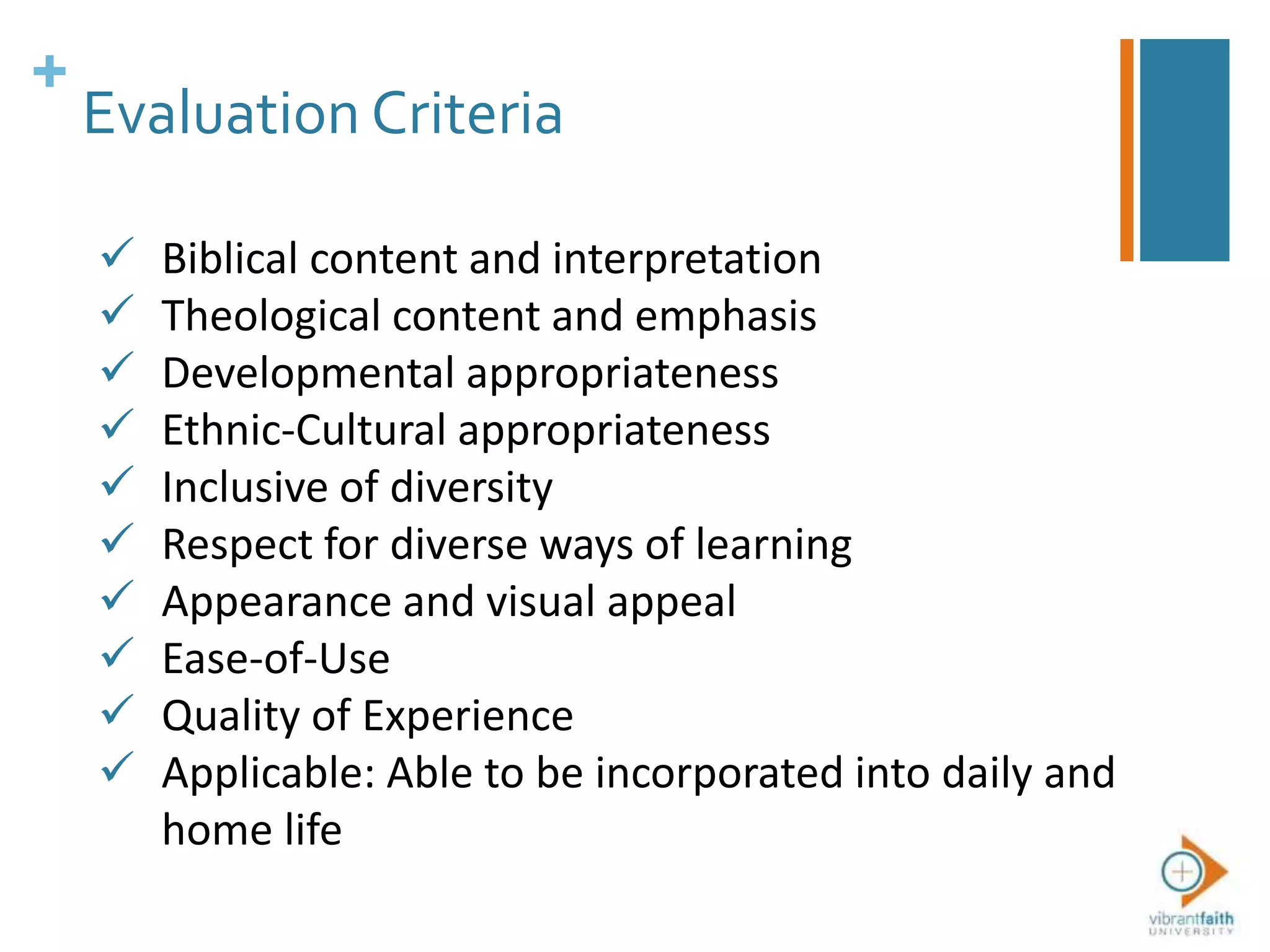 + Evaluation Criteria

✓ Biblical content and interpretation
✓ Theological content and emphasis
✓ Developmental appropriateness
✓ Ethnic-Cultural appropriateness
✓ Inclusive of diversity
✓ Respect for diverse ways of learning
✓ Appearance and visual appeal
✓ Ease-of-Use
✓ Quality of Experience
✓ Applicable: Able to be incorporated into daily and home life

vibrantfaith UNIVERSITY